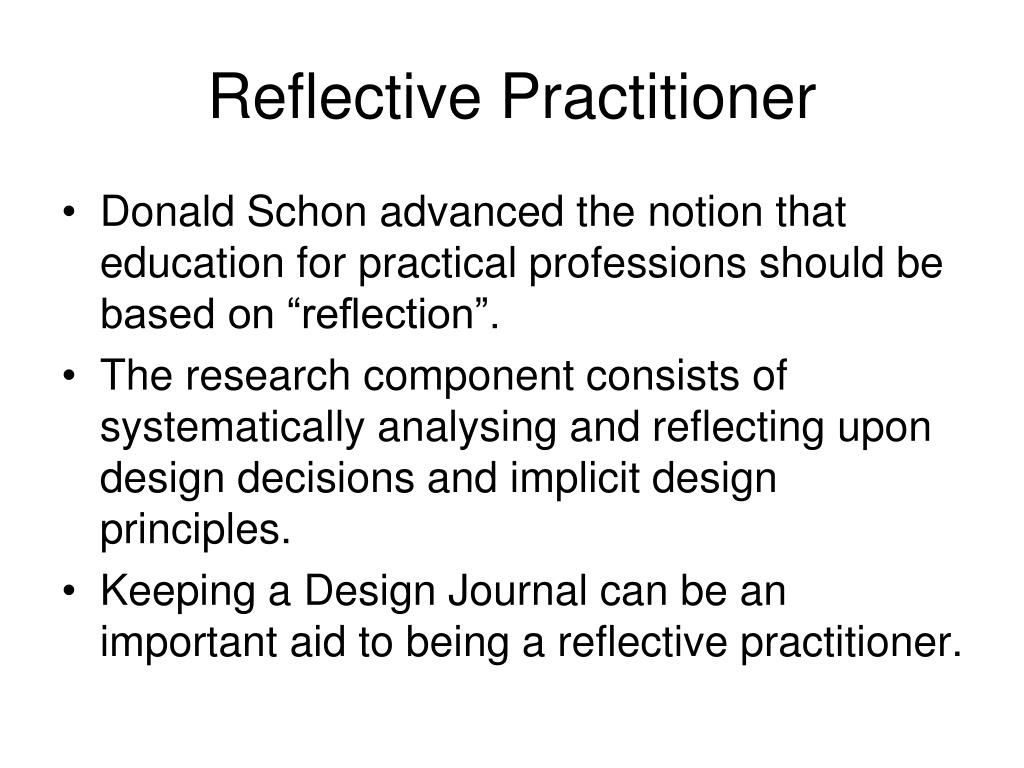 Reflective Practitioner

• Donald Schon advanced the notion that education for practical professions should be based on “reflection”.
• The research component consists of systematically analysing and reflecting upon design decisions and implicit design principles.
• Keeping a Design Journal can be an important aid to being a reflective practitioner.